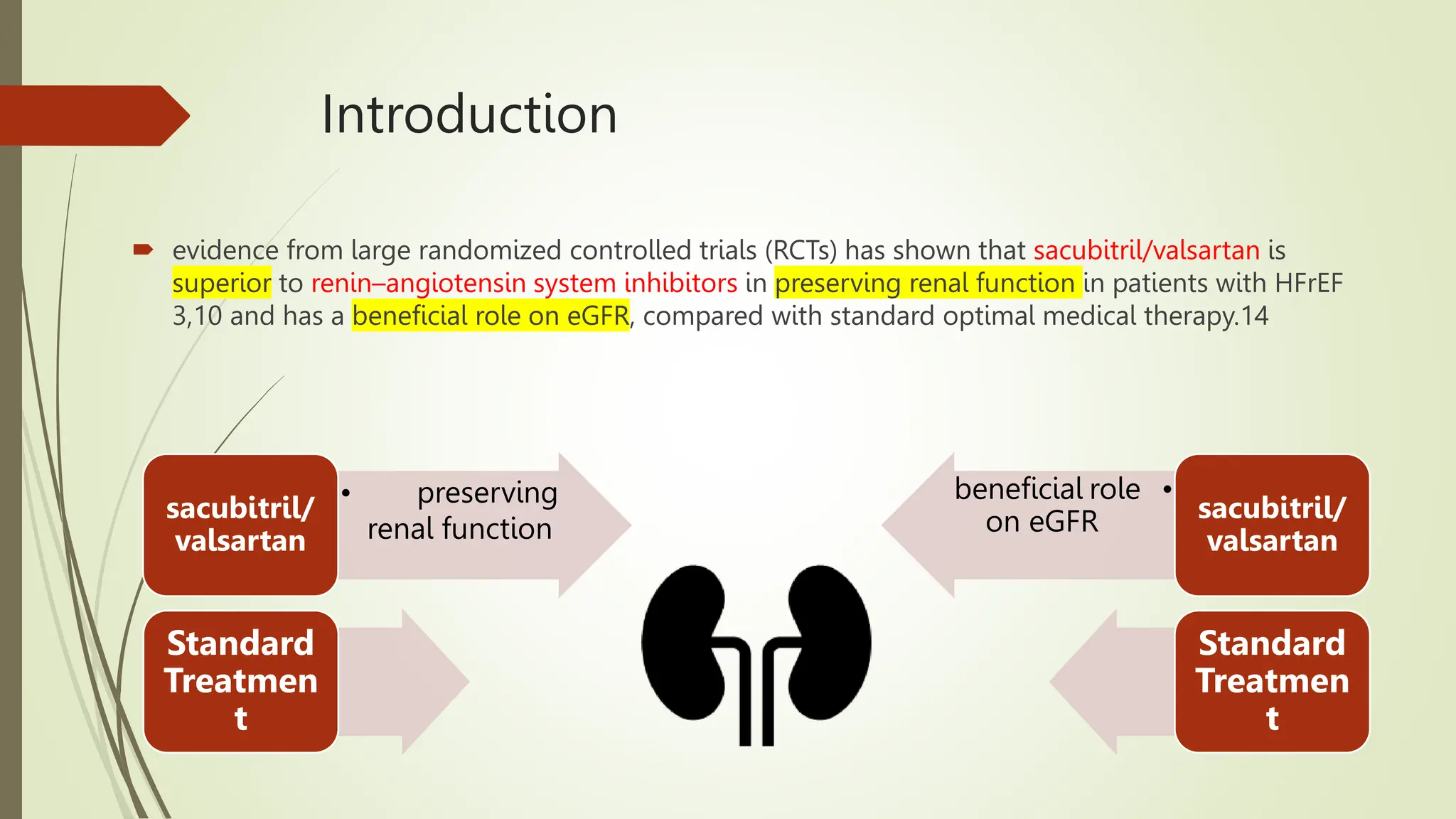 Introduction

evidence from large randomized controlled trials (RCTs) has shown that sacubitril/valsartan is superior to renin–angiotensin system inhibitors in preserving renal function in patients with HFrEF 3,10 and has a beneficial role on eGFR, compared with standard optimal medical therapy.14

sacubitril/ valsartan

• preserving renal function

Standard Treatmen t

beneficial role on eGFR •

sacubitril/ valsartan

Standard Treatmen t